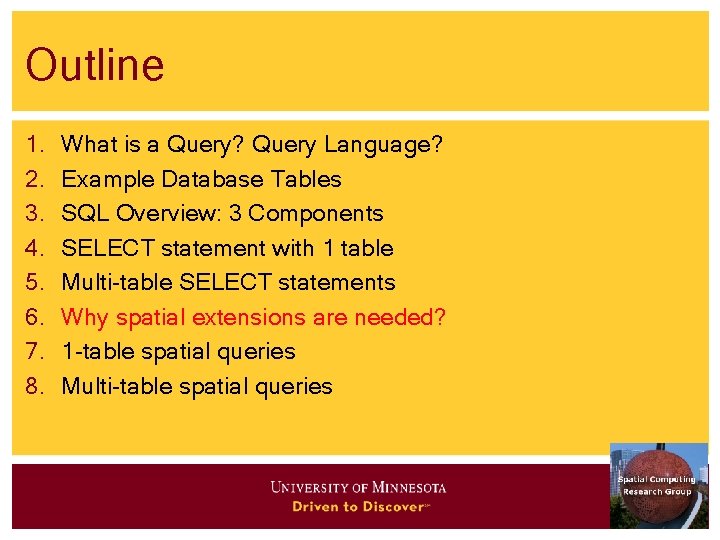 Outline

1. What is a Query? Query Language?
2. Example Database Tables
3. SQL Overview: 3 Components
4. SELECT statement with 1 table
5. Multi-table SELECT statements
6. Why spatial extensions are needed?
7. 1-table spatial queries
8. Multi-table spatial queries

UNIVERSITY OF MINNESOTA
Driven to Discover℠

Spatial Computing Research Group